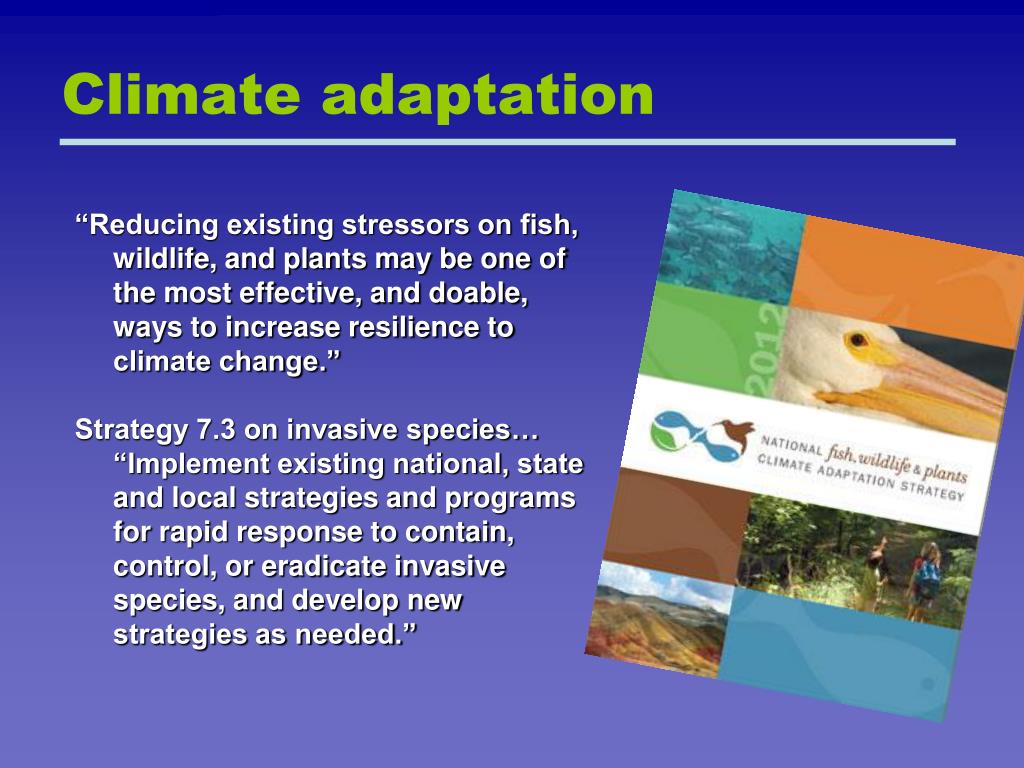 Climate adaptation

“Reducing existing stressors on fish, wildlife, and plants may be one of the most effective, and doable, ways to increase resilience to climate change.”

Strategy 7.3 on invasive species… “Implement existing national, state and local strategies and programs for rapid response to contain, control, or eradicate invasive species, and develop new strategies as needed.”

2012

NATIONAL fish, wildlife & plants
CLIMATE ADAPTATION STRATEGY